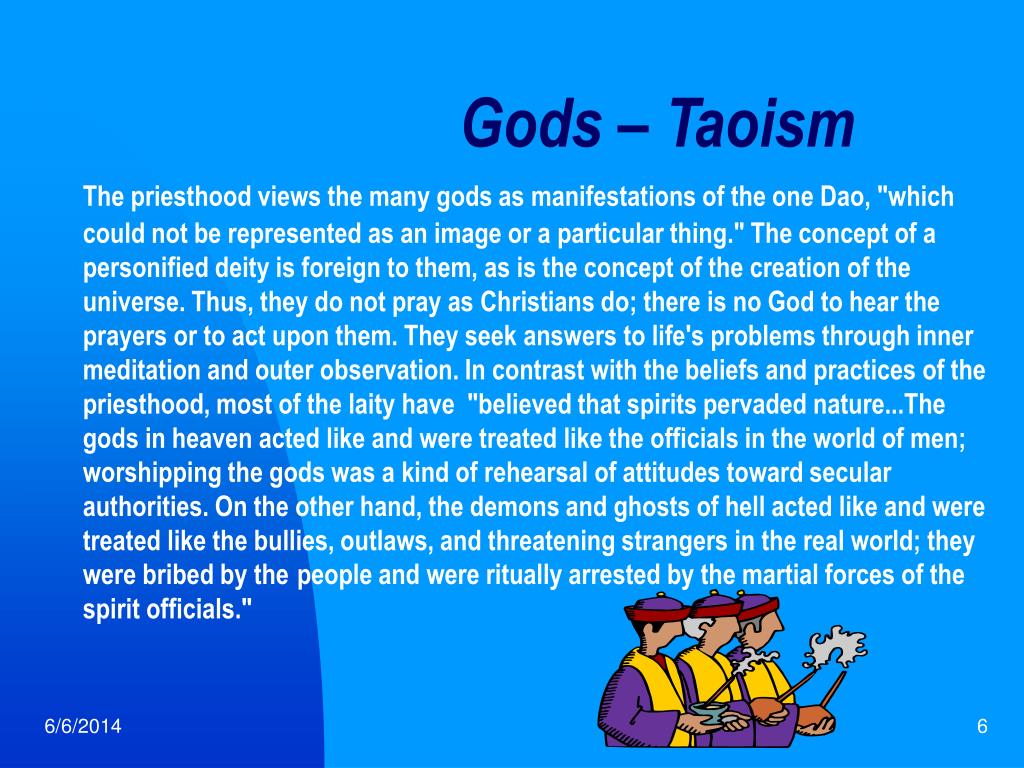 Gods – Taoism

The priesthood views the many gods as manifestations of the one Dao, "which could not be represented as an image or a particular thing." The concept of a personified deity is foreign to them, as is the concept of the creation of the universe. Thus, they do not pray as Christians do; there is no God to hear the prayers or to act upon them. They seek answers to life's problems through inner meditation and outer observation. In contrast with the beliefs and practices of the priesthood, most of the laity have "believed that spirits pervaded nature...The gods in heaven acted like and were treated like the officials in the world of men; worshipping the gods was a kind of rehearsal of attitudes toward secular authorities. On the other hand, the demons and ghosts of hell acted like and were treated like the bullies, outlaws, and threatening strangers in the real world; they were bribed by the people and were ritually arrested by the martial forces of the spirit officials."

6/6/2014

6